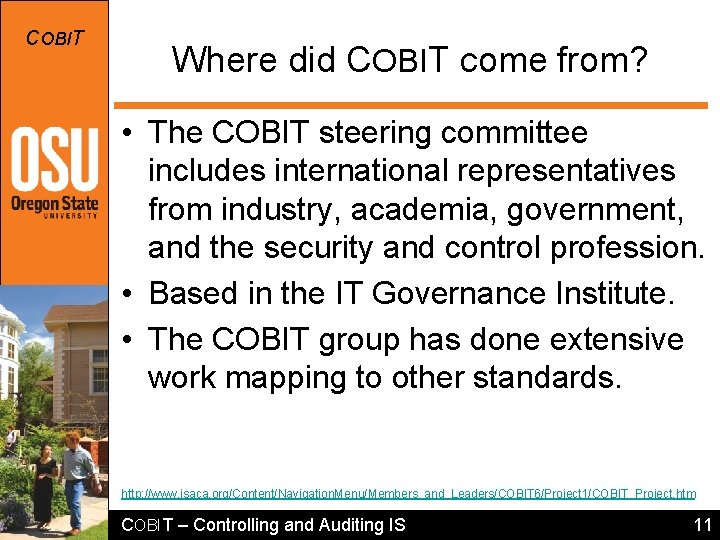 COBIT

OSU
Oregon State
UNIVERSITY

Where did COBIT come from?

• The COBIT steering committee includes international representatives from industry, academia, government, and the security and control profession.
• Based in the IT Governance Institute.
• The COBIT group has done extensive work mapping to other standards.

http://www.isaca.org/Content/NavigationMenu/Members_and_Leaders/COBIT6/Project1/COBIT_Project.htm

COBIT – Controlling and Auditing IS

11